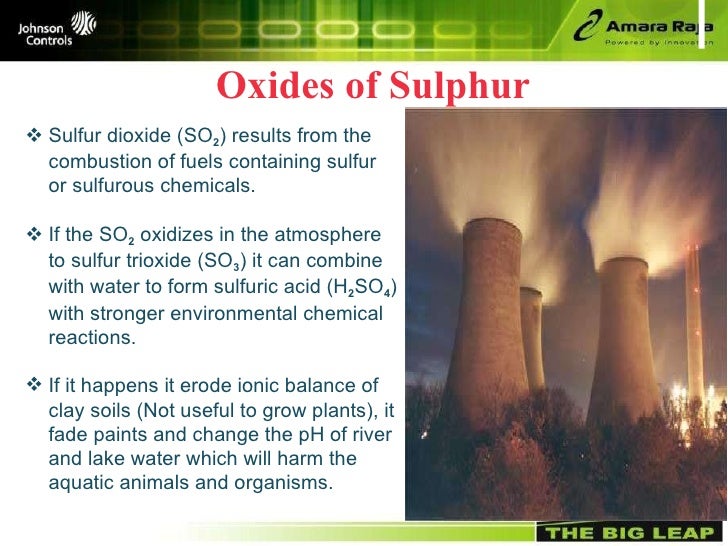 Johnson Controls

Amara Raja
Powered by Innovation

Oxides of Sulphur

❖ Sulfur dioxide ($SO_2$) results from the combustion of fuels containing sulfur or sulfurous chemicals.

❖ If the $SO_2$ oxidizes in the atmosphere to sulfur trioxide ($SO_3$) it can combine with water to form sulfuric acid ($H_2SO_4$) with stronger environmental chemical reactions.

❖ If it happens it erode ionic balance of clay soils (Not useful to grow plants), it fade paints and change the pH of river and lake water which will harm the aquatic animals and organisms.

THE BIG LEAP